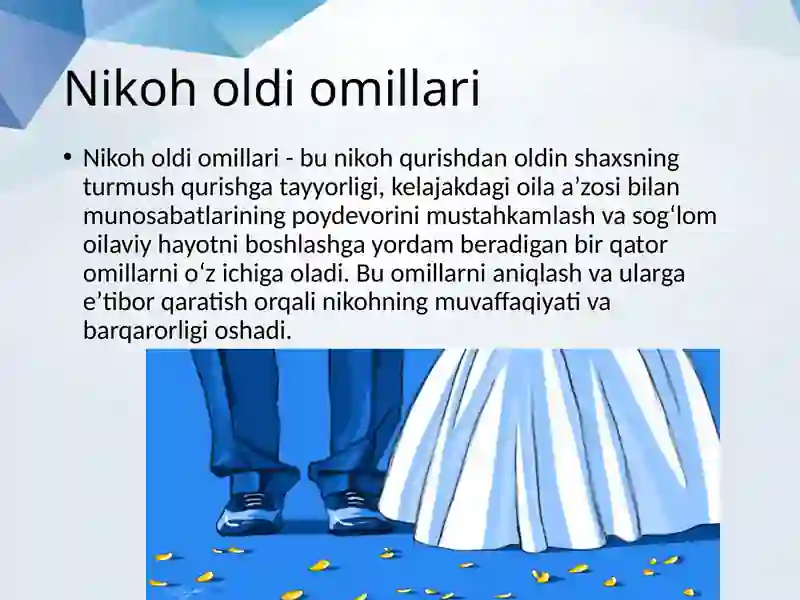 Nikoh oldi omillari

• Nikoh oldi omillari - bu nikoh qurishdan oldin shaxsning turmush qurishga tayyorligi, kelajakdagi oila a’zosi bilan munosabatlarining poydevorini mustahkamlash va sog‘lom oilaviy hayotni boshlashga yordam beradigan bir qator omillarni o‘z ichiga oladi. Bu omillarni aniqlash va ularga e’tibor qaratish orqali nikohning muvaffaqiyati va barqarorligi oshadi.